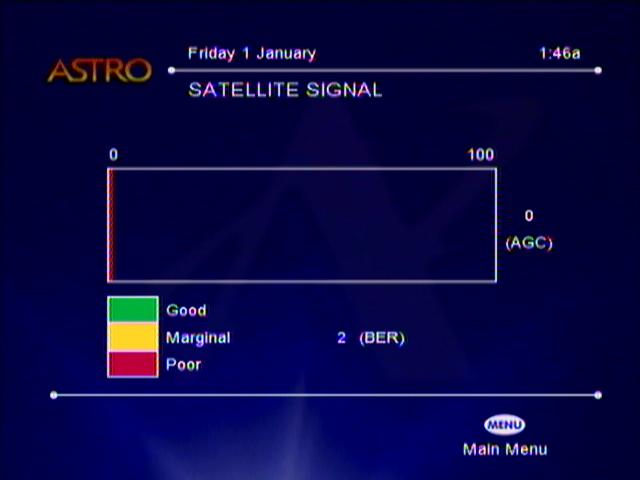 ASTRO

Friday 1 January

1:46a

SATELLITE SIGNAL

0

100

0

(AGC)

Good

Marginal

Poor

2 (BER)

MENU

Main Menu